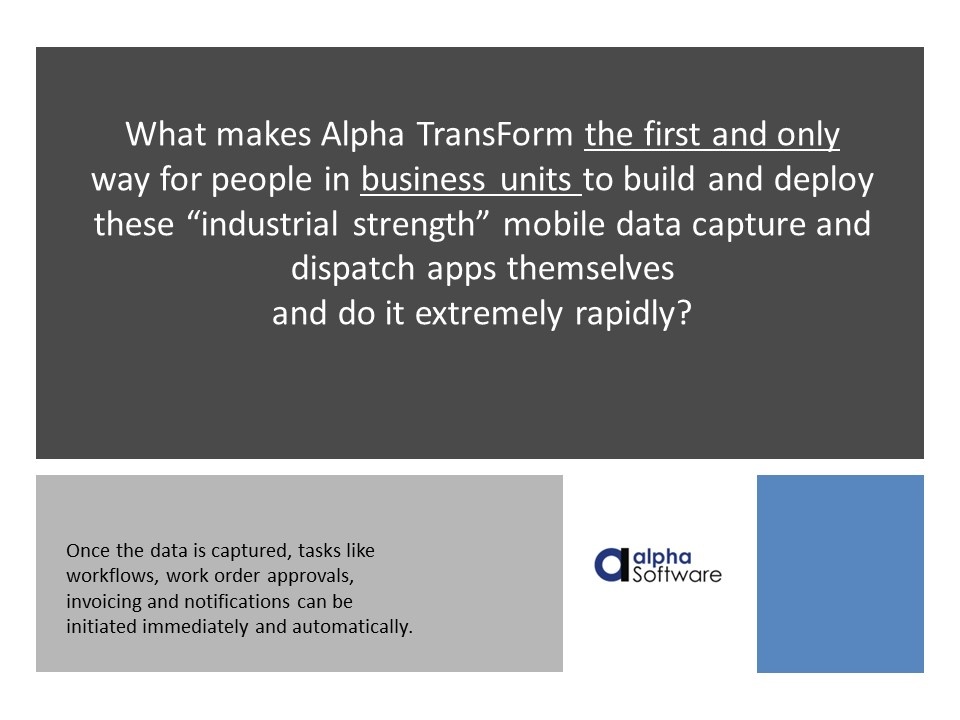 What makes Alpha TransForm the first and only way for people in business units to build and deploy these “industrial strength” mobile data capture and dispatch apps themselves
and do it extremely rapidly?

Once the data is captured, tasks like workflows, work order approvals, invoicing and notifications can be initiated immediately and automatically.

alpha Software